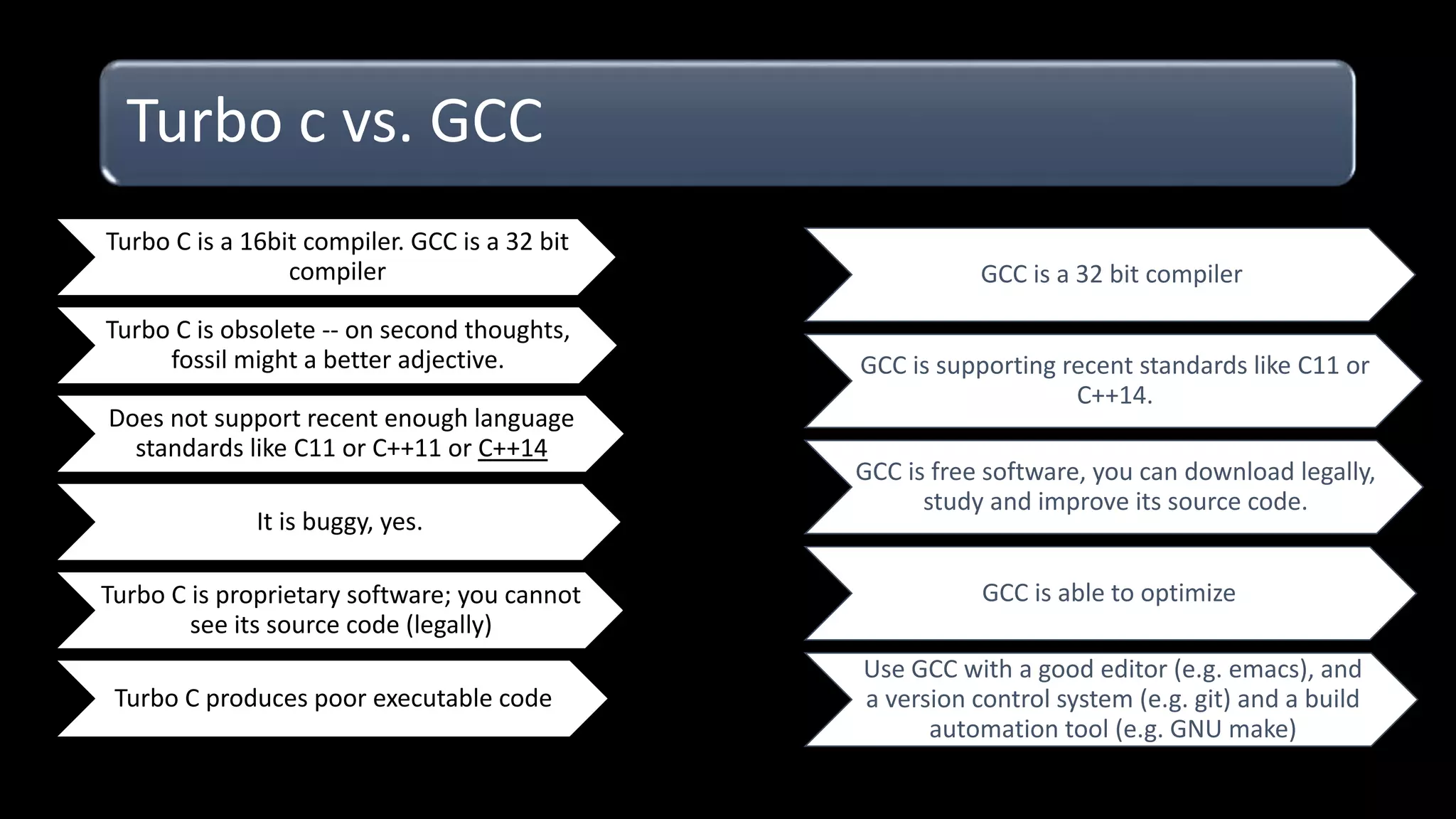 Turbo c vs. GCC

Turbo C is a 16bit compiler. GCC is a 32 bit compiler

Turbo C is obsolete -- on second thoughts, fossil might a better adjective.

Does not support recent enough language standards like C11 or C++11 or C++14

It is buggy, yes.

Turbo C is proprietary software; you cannot see its source code (legally)

Turbo C produces poor executable code

GCC is a 32 bit compiler

GCC is supporting recent standards like C11 or C++14.

GCC is free software, you can download legally, study and improve its source code.

GCC is able to optimize

Use GCC with a good editor (e.g. emacs), and a version control system (e.g. git) and a build automation tool (e.g. GNU make)